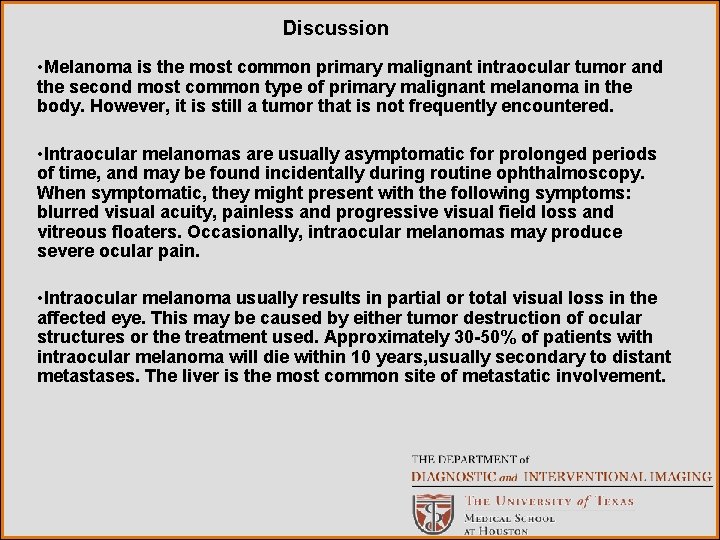 Discussion

•Melanoma is the most common primary malignant intraocular tumor and the second most common type of primary malignant melanoma in the body. However, it is still a tumor that is not frequently encountered.

•Intraocular melanomas are usually asymptomatic for prolonged periods of time, and may be found incidentally during routine ophthalmoscopy. When symptomatic, they might present with the following symptoms: blurred visual acuity, painless and progressive visual field loss and vitreous floaters. Occasionally, intraocular melanomas may produce severe ocular pain.

•Intraocular melanoma usually results in partial or total visual loss in the affected eye. This may be caused by either tumor destruction of ocular structures or the treatment used. Approximately 30-50% of patients with intraocular melanoma will die within 10 years,usually secondary to distant metastases. The liver is the most common site of metastatic involvement.

THE DEPARTMENT of
DIAGNOSTIC and INTERVENTIONAL IMAGING
THE UNIVERSITY of TEXAS
MEDICAL SCHOOL
AT HOUSTON